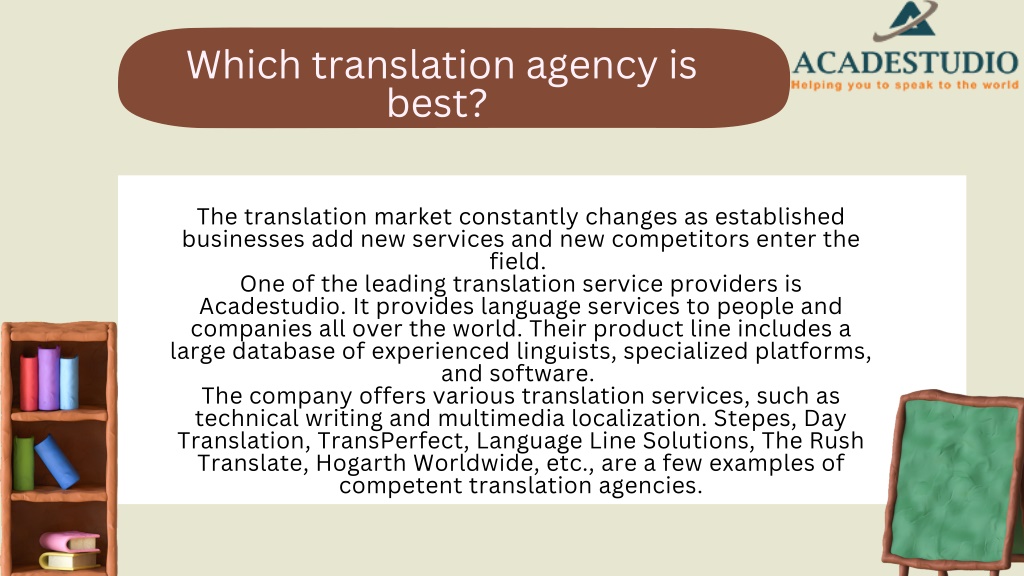 Which translation agency is best?

ACADESTUDIO
Helping you to speak to the world

The translation market constantly changes as established businesses add new services and new competitors enter the field.
One of the leading translation service providers is Acadestudio. It provides language services to people and companies all over the world. Their product line includes a large database of experienced linguists, specialized platforms, and software.
The company offers various translation services, such as technical writing and multimedia localization. Stepes, Day Translation, TransPerfect, Language Line Solutions, The Rush Translate, Hogarth Worldwide, etc., are a few examples of competent translation agencies.